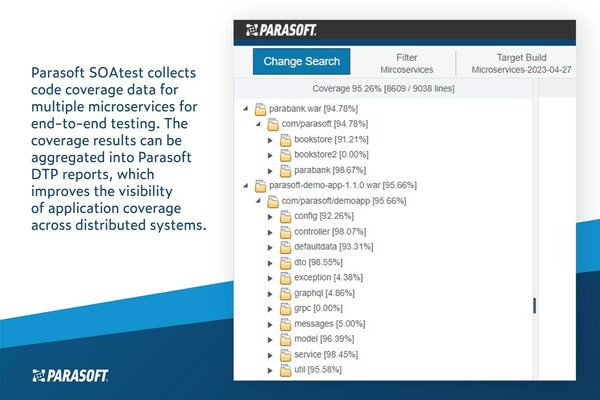 Parasoft SOAtest collects code coverage data for multiple microservices for end-to-end testing. The coverage results can be aggregated into Parasoft DTP reports, which improves the visibility of application coverage across distributed systems.

PARASOFT.

PARASOFT.

Change Search

Filter
Mircoservices

Target Build
Microservices-2023-04-27

Coverage 95.26% [8609 / 9038 lines]

parabank.war [94.78%]
com/parasoft [94.78%]
bookstore [91.21%]
bookstore2 [0.00%]
parabank [98.67%]
parasoft-demo-app-1.1.0.war [95.66%]
com/parasoft/demoapp [95.66%]
config [92.26%]
controller [98.07%]
defaultdata [93.31%]
dto [98.55%]
exception [4.38%]
graphql [4.86%]
grpc [0.00%]
messages [5.00%]
model [96.39%]
service [98.45%]
util [95.58%]